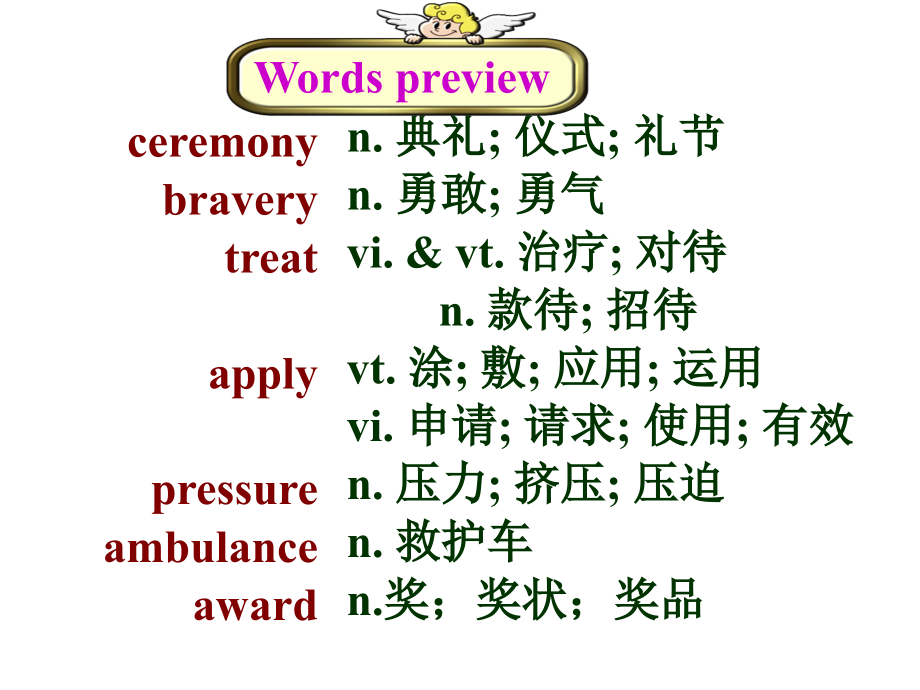 Words preview

ceremony n. 典礼; 仪式; 礼节
bravery n. 勇敢; 勇气
treat vi. & vt. 治疗; 对待
n. 款待; 招待
apply vt. 涂; 敷; 应用; 运用
vi. 申请; 请求; 使用; 有效
pressure n. 压力; 挤压; 压迫
ambulance n. 救护车
award n.奖；奖状；奖品